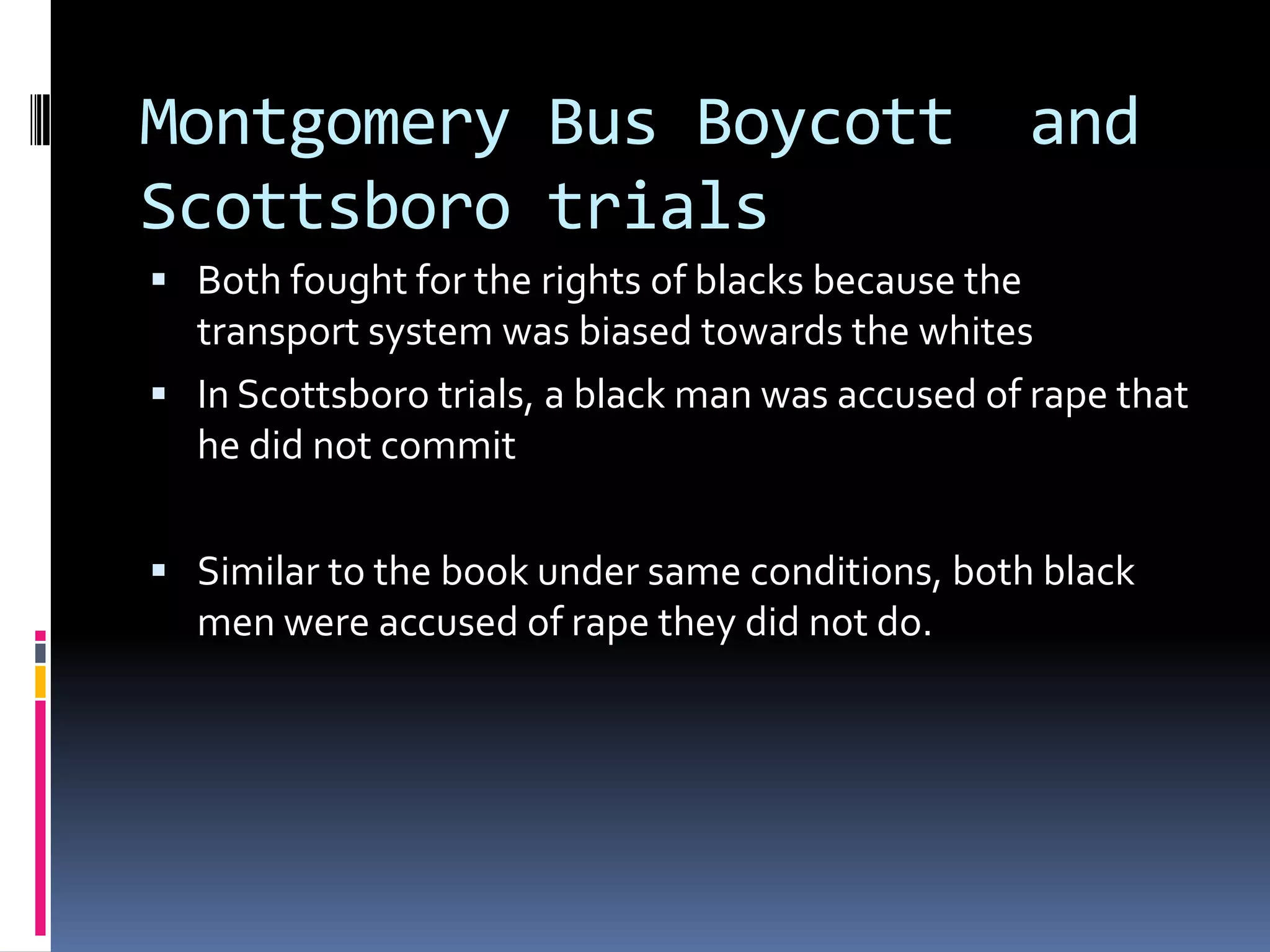 Montgomery Bus Boycott and Scottsboro trials

▪ Both fought for the rights of blacks because the transport system was biased towards the whites

▪ In Scottsboro trials, a black man was accused of rape that he did not commit

▪ Similar to the book under same conditions, both black men were accused of rape they did not do.